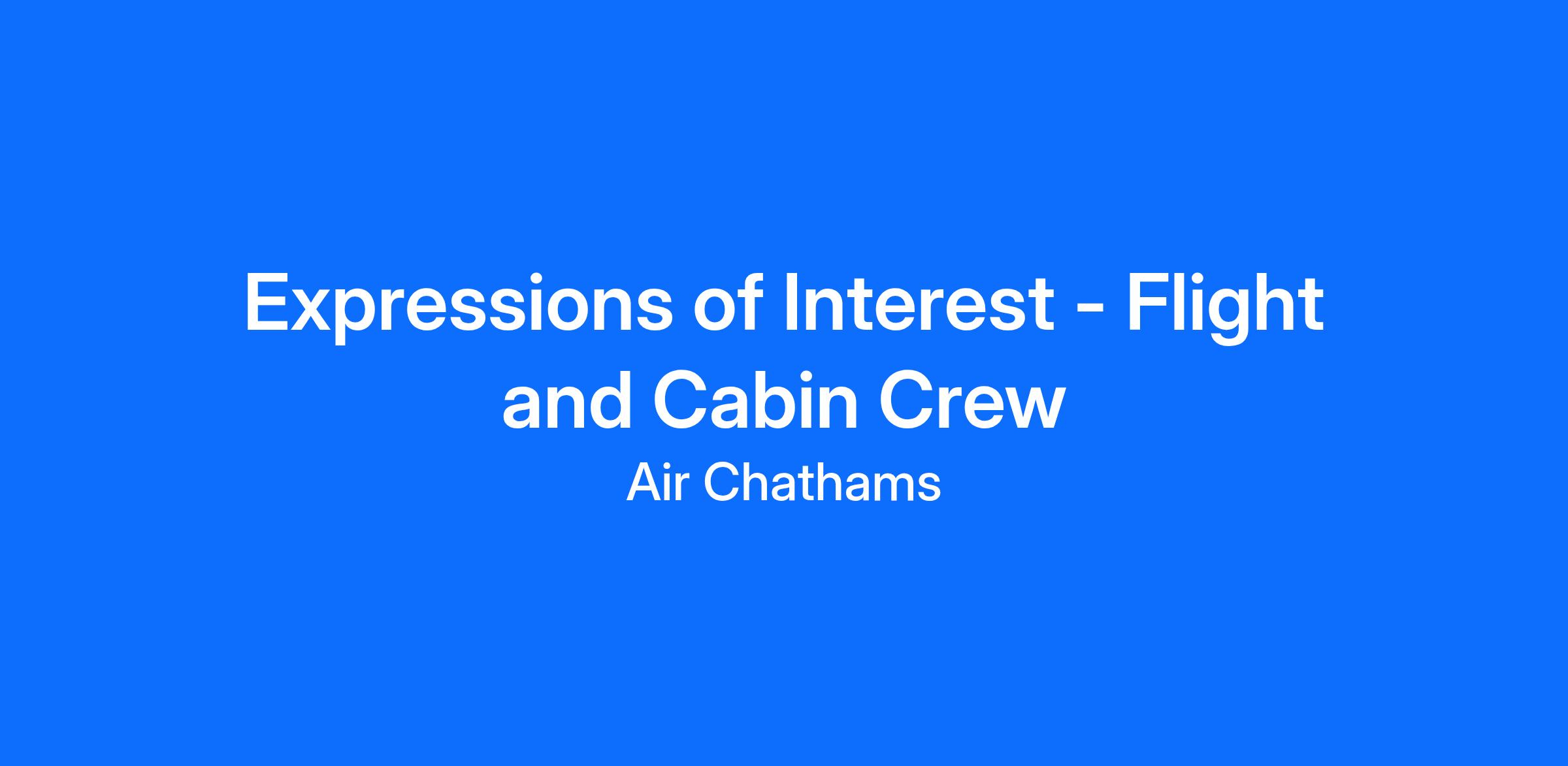 Expressions of Interest - Flight and Cabin Crew

Air Chathams